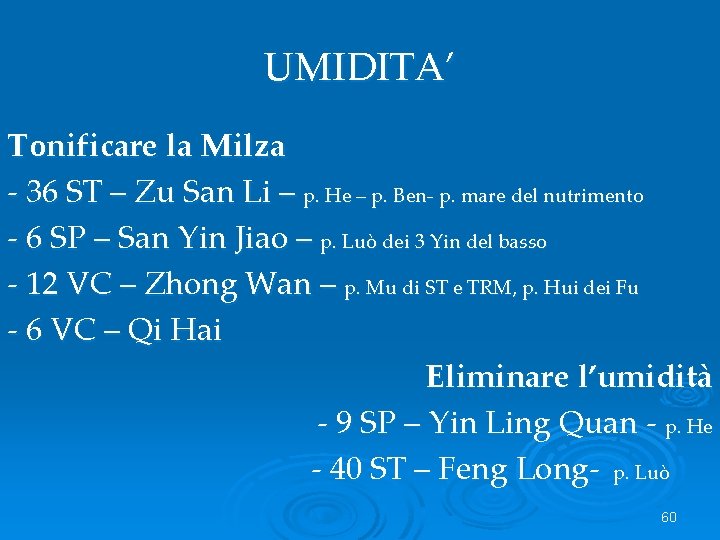 UMIDITA'

Tonificare la Milza

- 36 ST – Zu San Li – p. He – p. Ben- p. mare del nutrimento

- 6 SP – San Yin Jiao – p. Luò dei 3 Yin del basso

- 12 VC – Zhong Wan – p. Mu di ST e TRM, p. Hui dei Fu

- 6 VC – Qi Hai

Eliminare l'umidità

- 9 SP – Yin Ling Quan - p. He

- 40 ST – Feng Long- p. Luò

60